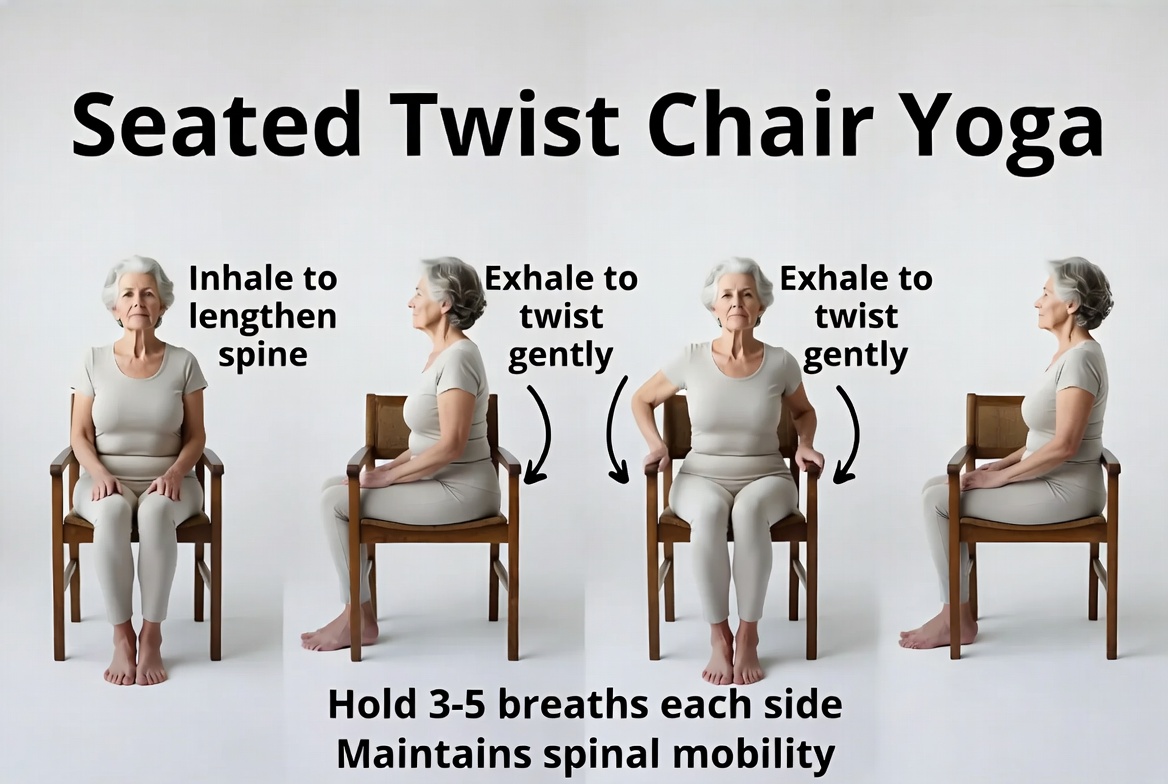 Seated Twist Chair Yoga

Inhale to lengthen spine

Exhale to twist gently

Exhale to twist gently

Hold 3-5 breaths each side
Maintains spinal mobility